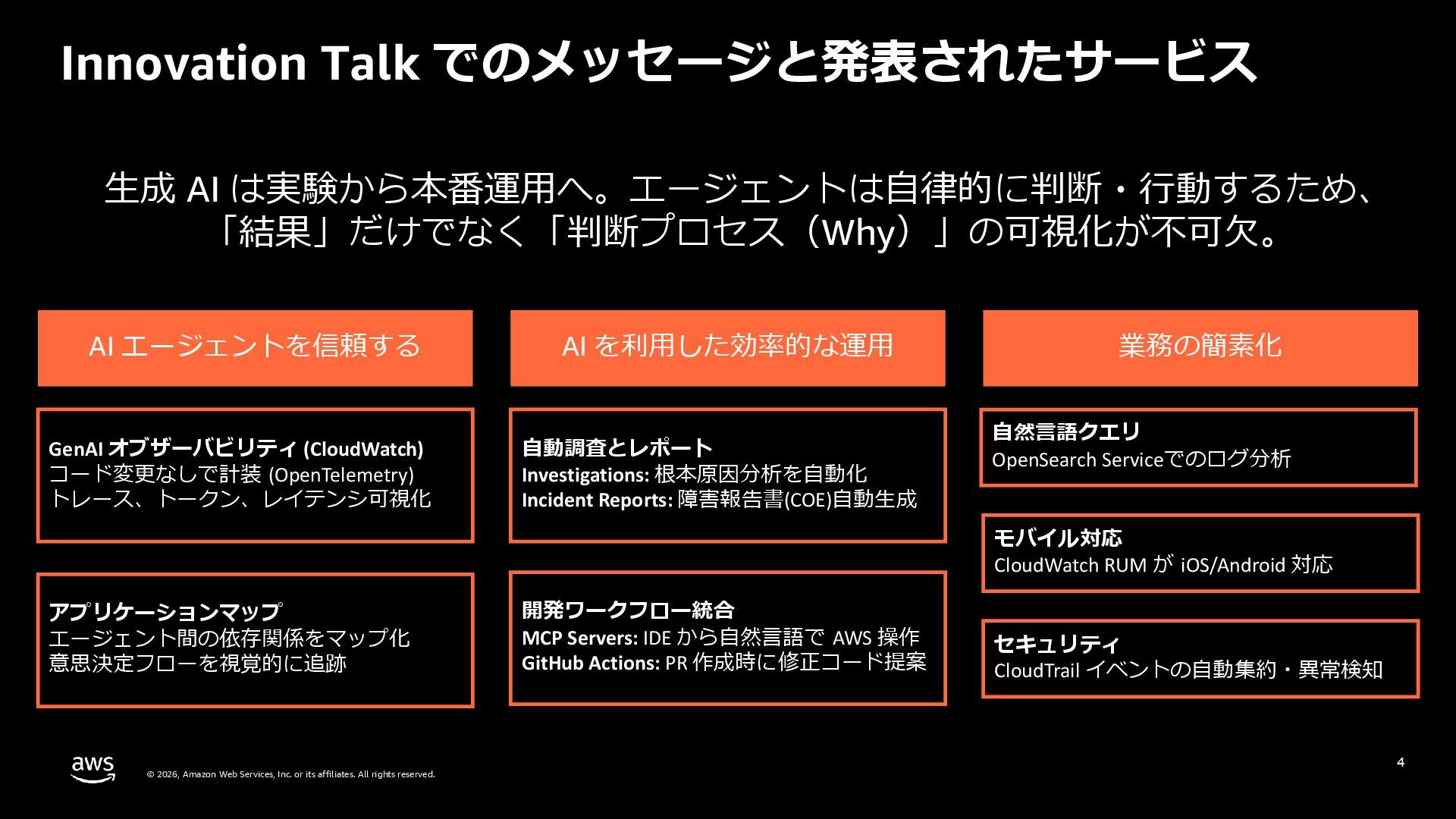 Innovation Talk でのメッセージと発表されたサービス

生成 AI は実験から本番運用へ。エージェントは自律的に判断・行動するため、「結果」だけでなく「判断プロセス（Why）」の可視化が不可欠。

AI エージェントを信頼する

GenAI オブザーバビリティ (CloudWatch)
コード変更なしで計装 (OpenTelemetry)
トレース、トークン、レイテンシ可視化

アプリケーションマップ
エージェント間の依存関係をマップ化
意思決定フローを視覚的に追跡

AI を利用した効率的な運用

自動調査とレポート
Investigations: 根本原因分析を自動化
Incident Reports: 障害報告書(COE)自動生成

開発ワークフロー統合
MCP Servers: IDE から自然言語で AWS 操作
GitHub Actions: PR 作成時に修正コード提案

業務の簡素化

自然言語クエリ
OpenSearch Serviceでのログ分析

モバイル対応
CloudWatch RUM が iOS/Android 対応

セキュリティ
CloudTrail イベントの自動集約・異常検知

aws

© 2026, Amazon Web Services, Inc. or its affiliates. All rights reserved.

4